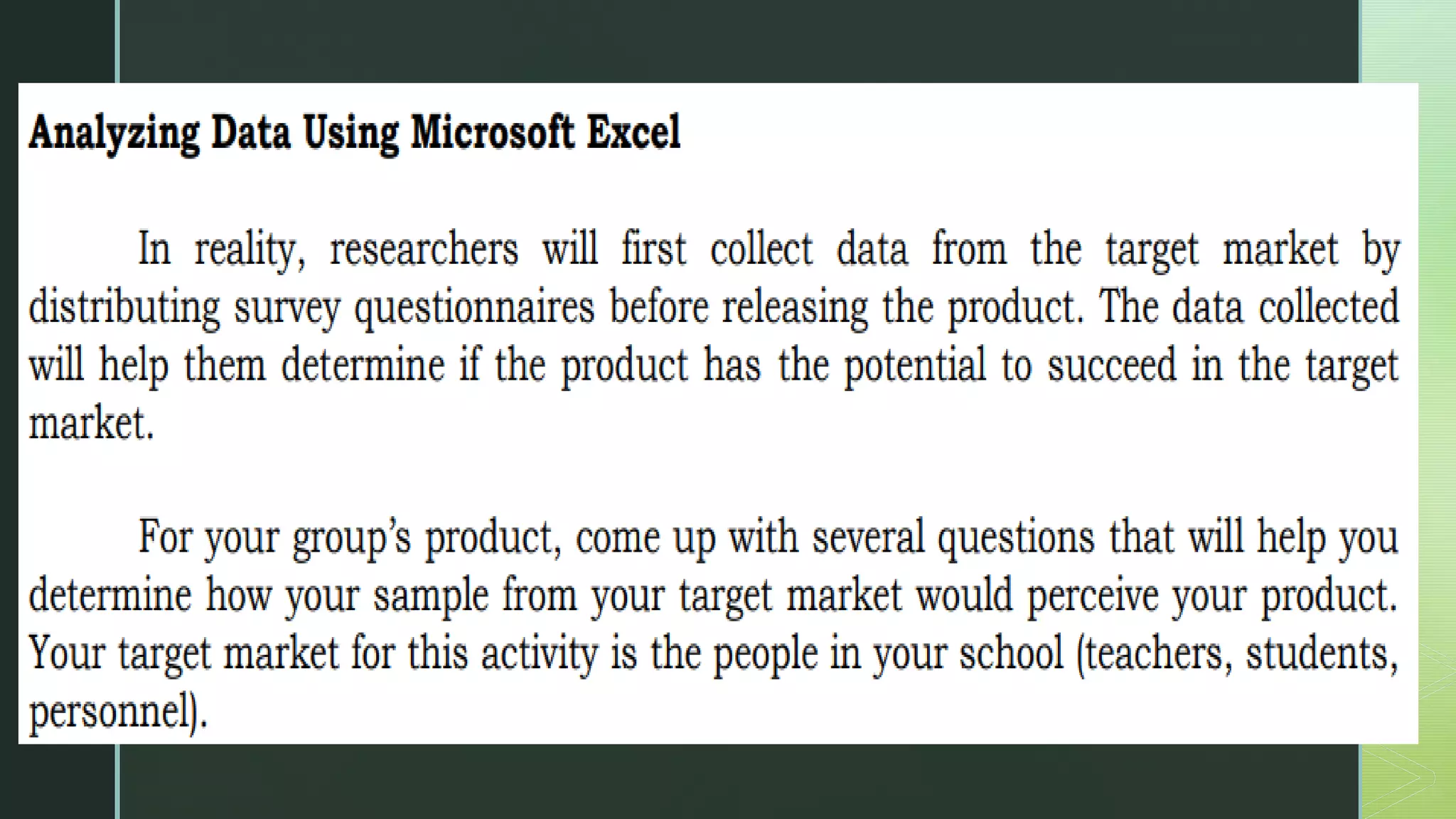 Analyzing Data Using Microsoft Excel

In reality, researchers will first collect data from the target market by distributing survey questionnaires before releasing the product. The data collected will help them determine if the product has the potential to succeed in the target market.

For your group's product, come up with several questions that will help you determine how your sample from your target market would perceive your product. Your target market for this activity is the people in your school (teachers, students, personnel).